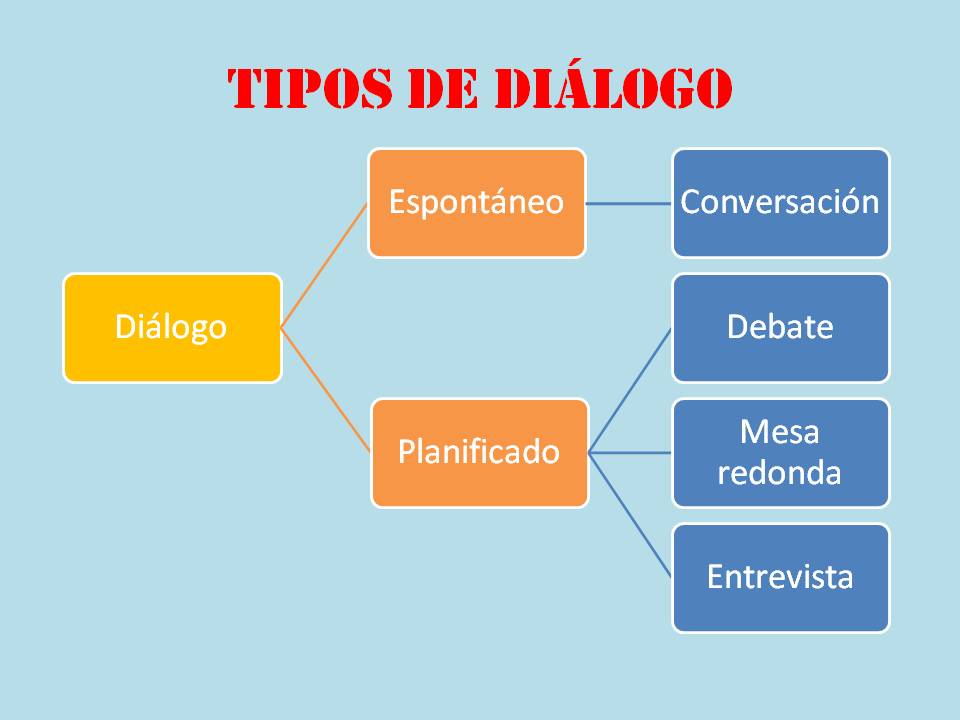 TIPOS DE DIÁLOGO

Diálogo

Espontáneo

Conversación

Planificado

Debate

Mesa redonda

Entrevista